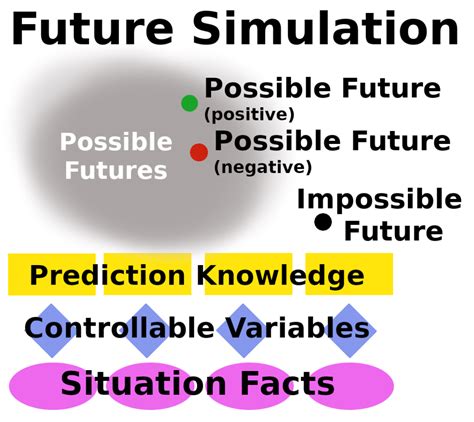 Future Simulation

Possible Futures

Possible Future (positive)

Possible Future (negative)

Impossible Future

Prediction Knowledge

Controllable Variables

Situation Facts